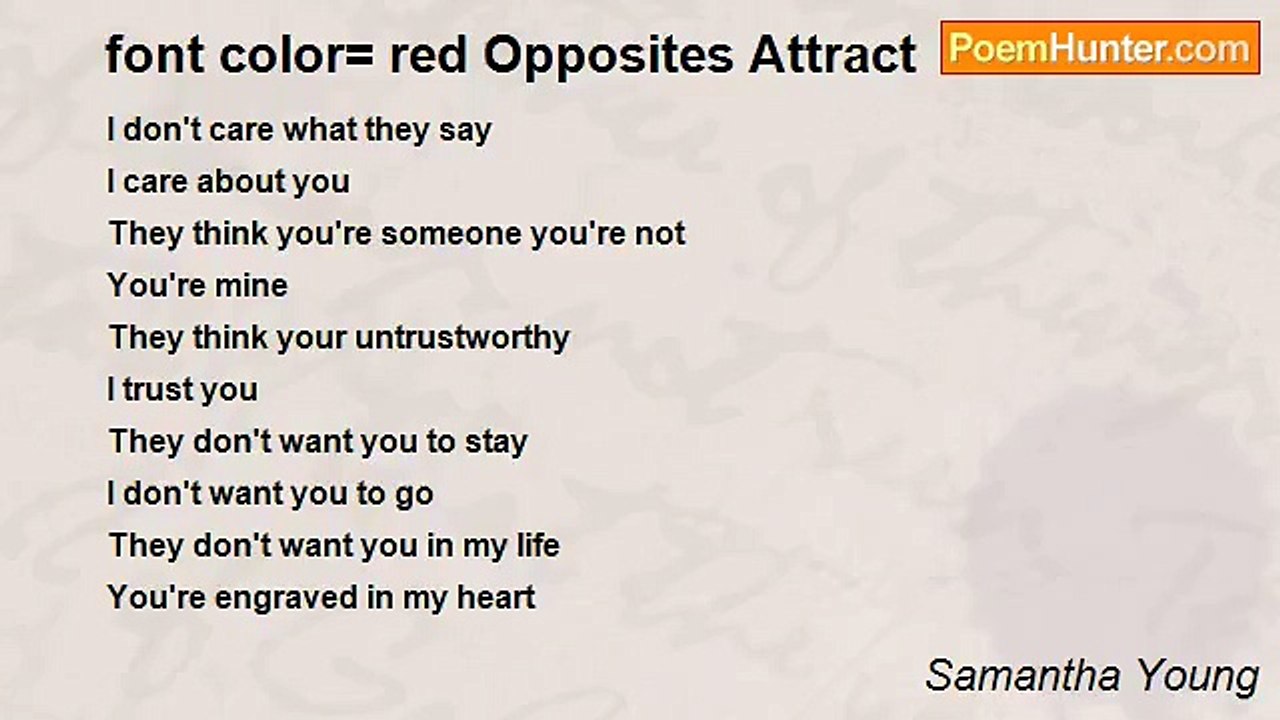 font color= red Opposites Attract

PoemHunter.com

I don't care what they say
I care about you
They think you're someone you're not
You're mine
They think your untrustworthy
I trust you
They don't want you to stay
I don't want you to go
They don't want you in my life
You're engraved in my heart

Samantha Young